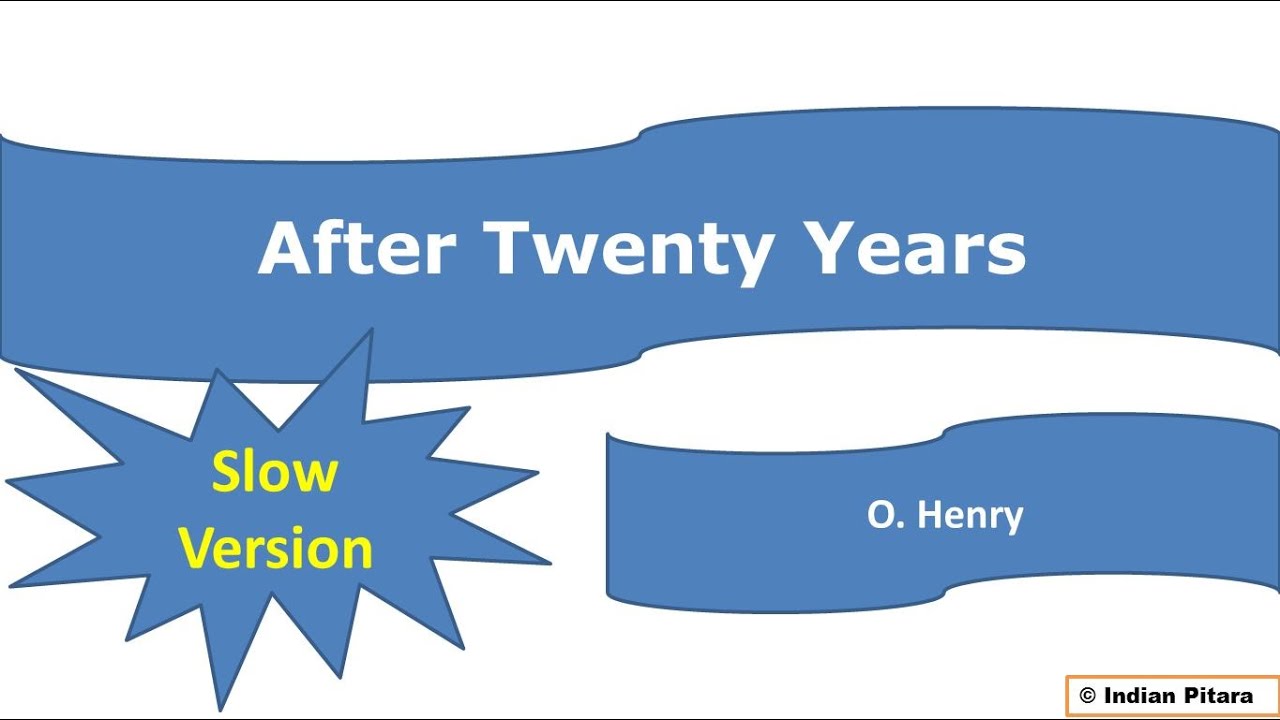 After Twenty Years

Slow Version

O. Henry

© Indian Pitara